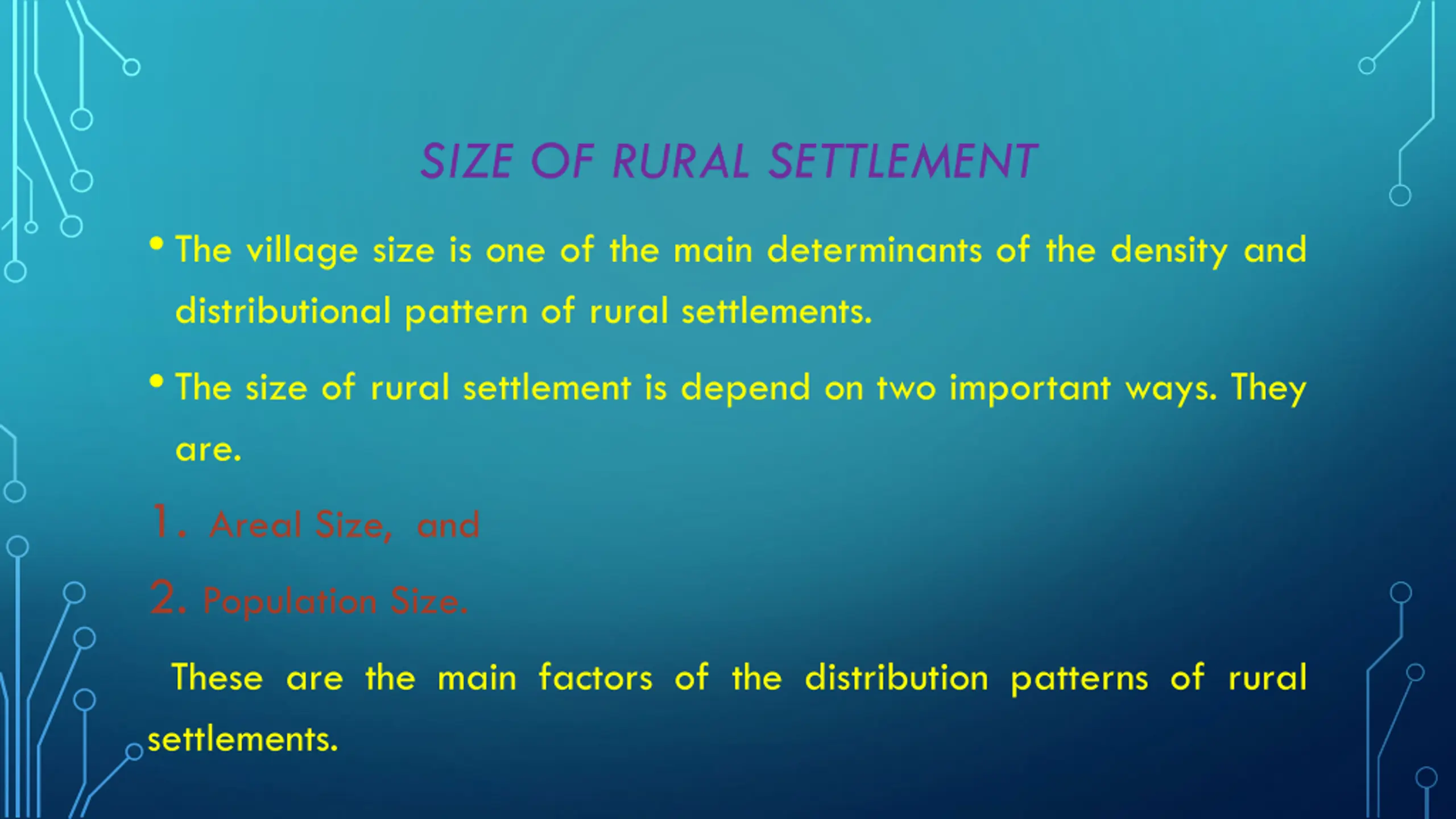 SIZE OF RURAL SETTLEMENT

• The village size is one of the main determinants of the density and distributional pattern of rural settlements.

• The size of rural settlement is depend on two important ways. They are.

1. Areal Size, and

2. Population Size.

These are the main factors of the distribution patterns of rural settlements.